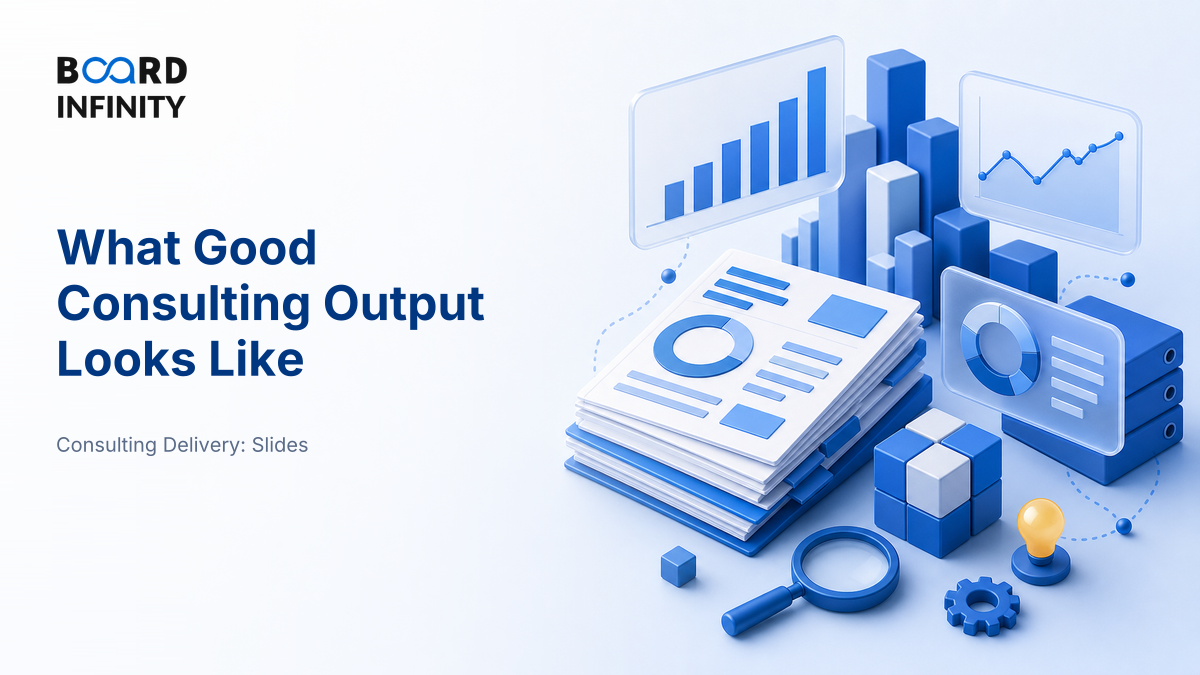 BOARD
INFINITY

What Good Consulting Output Looks Like

Consulting Delivery: Slides